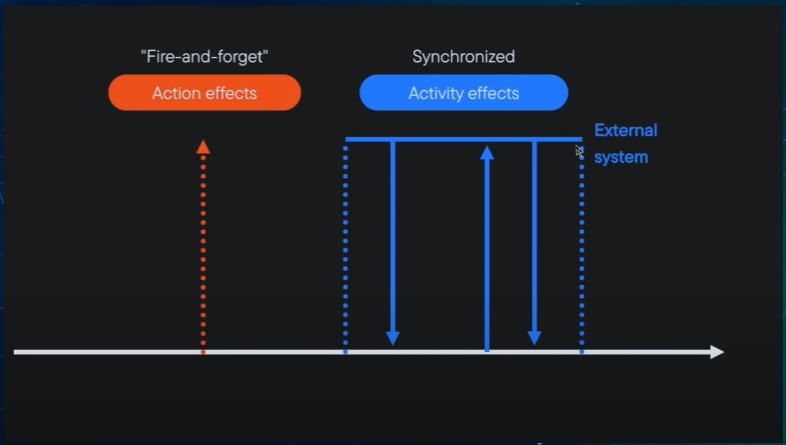 "Fire-and-forget"

Action effects

Synchronized

Activity effects

External
system